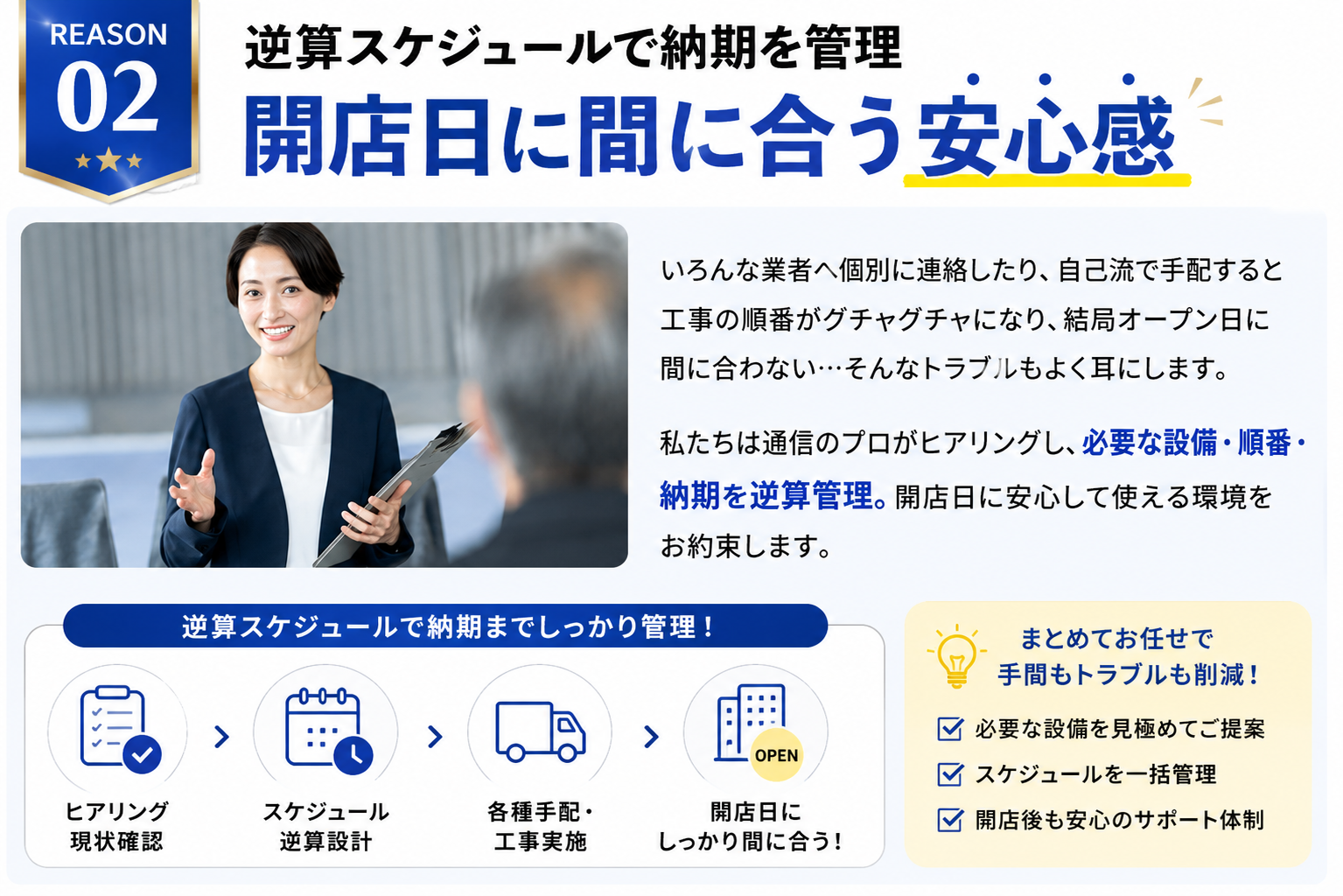 REASON
02

逆算スケジュールで納期を管理
開店日に間に合う安心感

いろんな業者へ個別に連絡したり、自己流で手配すると工事の順番がグチャグチャになり、結局オープン日に間に合わない…そんなトラブルもよく耳にします。

私たちは通信のプロがヒアリングし、必要な設備・順番・納期を逆算管理。開店日に安心して使える環境をお約束します。

逆算スケジュールで納期までしっかり管理！

ヒアリング
現状確認

スケジュール
逆算設計

各種手配・
工事実施

OPEN
開店日に
しっかり間に合う！

まとめてお任せで
手間もトラブルも削減！

必要な設備を見極めてご提案
スケジュールを一括管理
開店後も安心のサポート体制